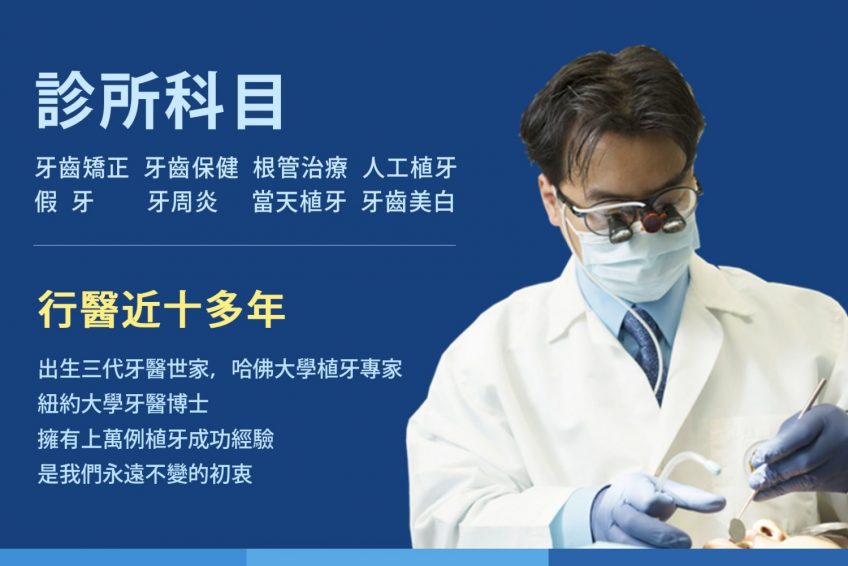 診所科目

牙齒矯正 牙齒保健 根管治療 人工植牙
假 牙 牙周炎 當天植牙 牙齒美白

行醫近十多年

出生三代牙醫世家，哈佛大學植牙專家
紐約大學牙醫博士
擁有上萬例植牙成功經驗
是我們永遠不變的初衷